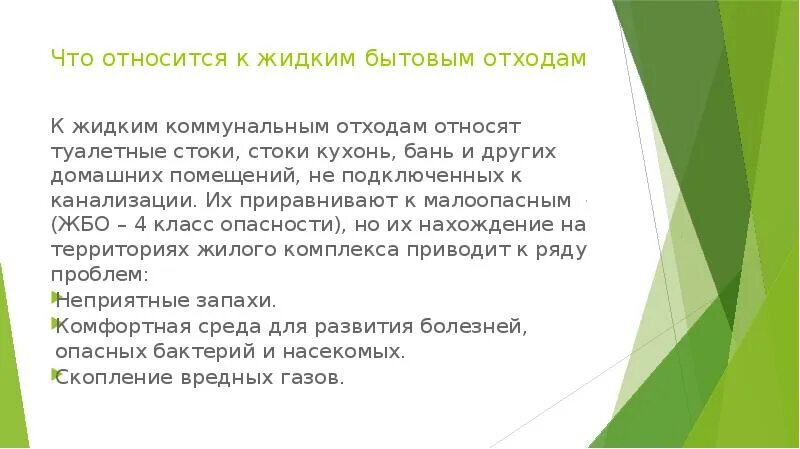 Что относится к жидким бытовым отходам

К жидким коммунальным отходам относят туалетные стоки, стоки кухонь, бань и других домашних помещений, не подключенных к канализации. Их приравнивают к малоопасным (ЖБО – 4 класс опасности), но их нахождение на территориях жилого комплекса приводит к ряду проблем:

Неприятные запахи.

Комфортная среда для развития болезней, опасных бактерий и насекомых.

Скопление вредных газов.